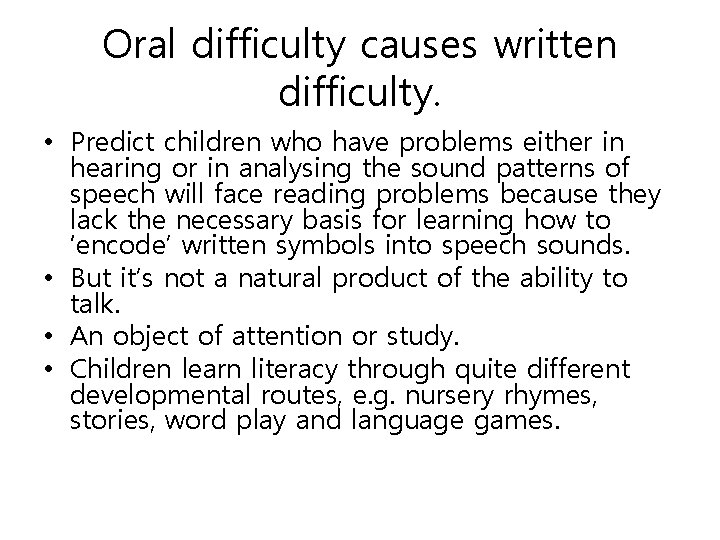 Oral difficulty causes written difficulty.

• Predict children who have problems either in hearing or in analysing the sound patterns of speech will face reading problems because they lack the necessary basis for learning how to 'encode' written symbols into speech sounds.
• But it's not a natural product of the ability to talk.
• An object of attention or study.
• Children learn literacy through quite different developmental routes, e.g. nursery rhymes, stories, word play and language games.